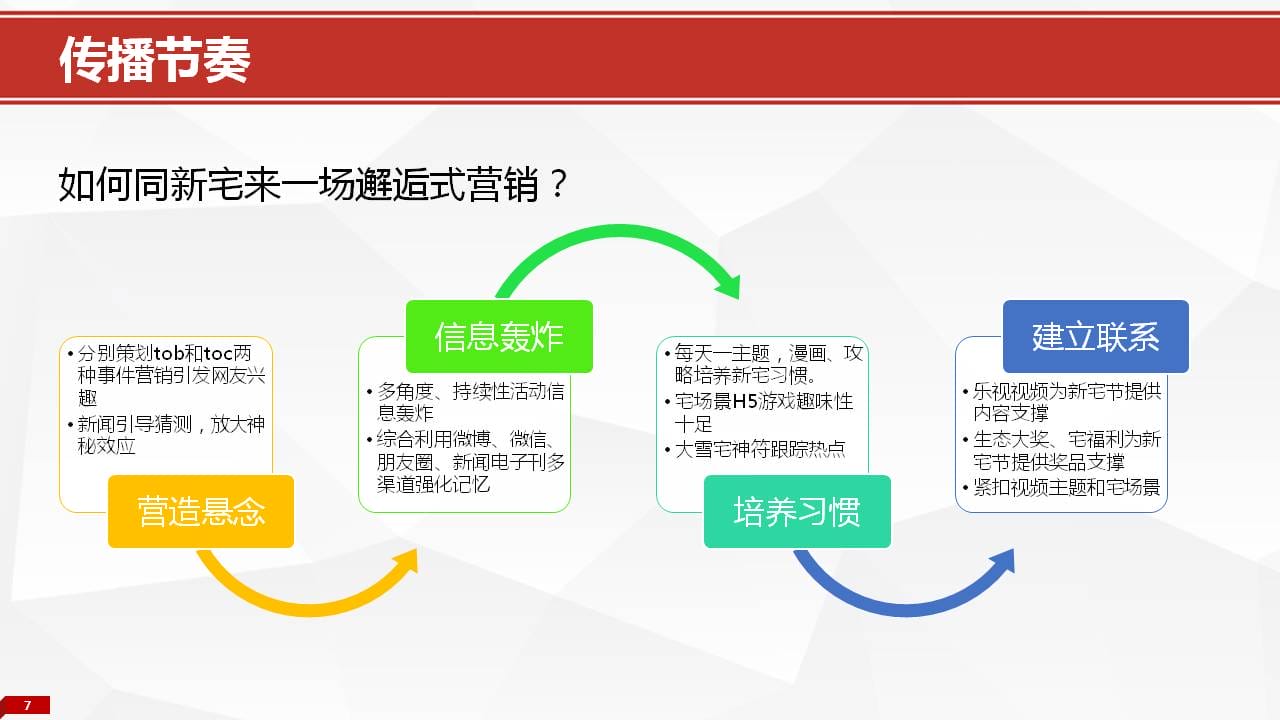 传播节奏

如何同新宅来一场邂逅式营销？

• 分别策划tob和toc两种事件营销引发网友兴趣
• 新闻引导猜测，放大神秘效应

营造悬念

信息轰炸

• 多角度、持续性活动信息轰炸
• 综合利用微博、微信、朋友圈、新闻电子刊多渠道强化记忆

• 每天一主题，漫画、攻略培养新宅习惯。
• 宅场景H5游戏趣味性十足
• 大雪宅神符跟踪热点

培养习惯

建立联系

• 乐视视频为新宅节提供内容支撑
• 生态大奖、宅福利为新宅节提供奖品支撑
• 紧扣视频主题和宅场景

7